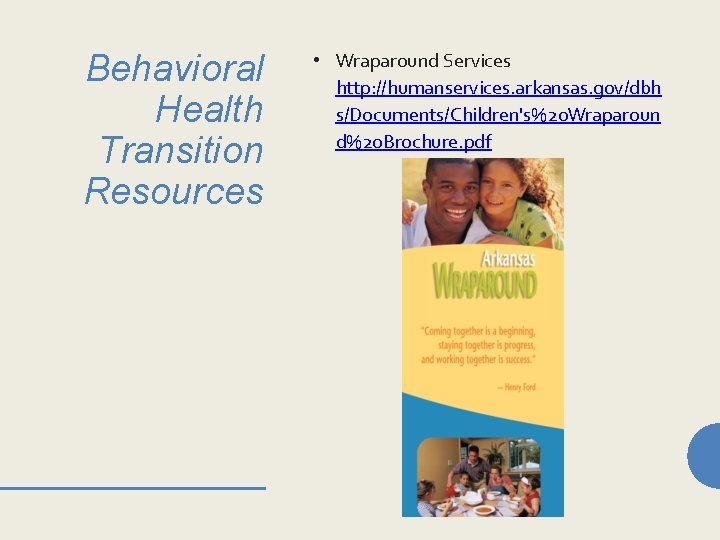 Behavioral Health Transition Resources

• Wraparound Services http://humanservices.arkansas.gov/dbhs/Documents/Children's%20Wraparound%20Brochure.pdf

Arkansas
WRAPAROUND

"Coming together is a beginning, staying together is progress, and working together is success."

— Henry Ford